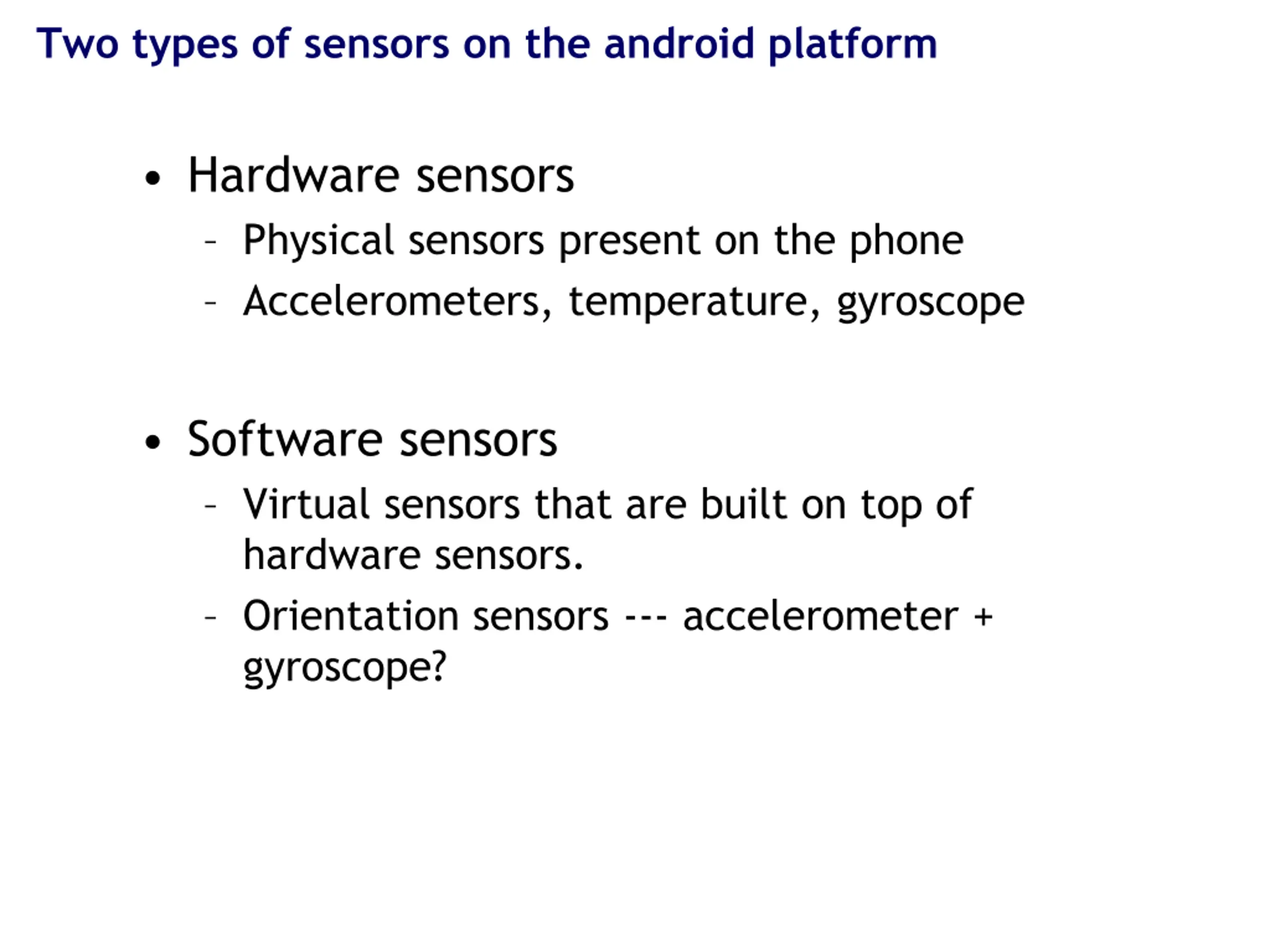 Two types of sensors on the android platform

• Hardware sensors
– Physical sensors present on the phone
– Accelerometers, temperature, gyroscope

• Software sensors
– Virtual sensors that are built on top of hardware sensors.
– Orientation sensors --- accelerometer + gyroscope?